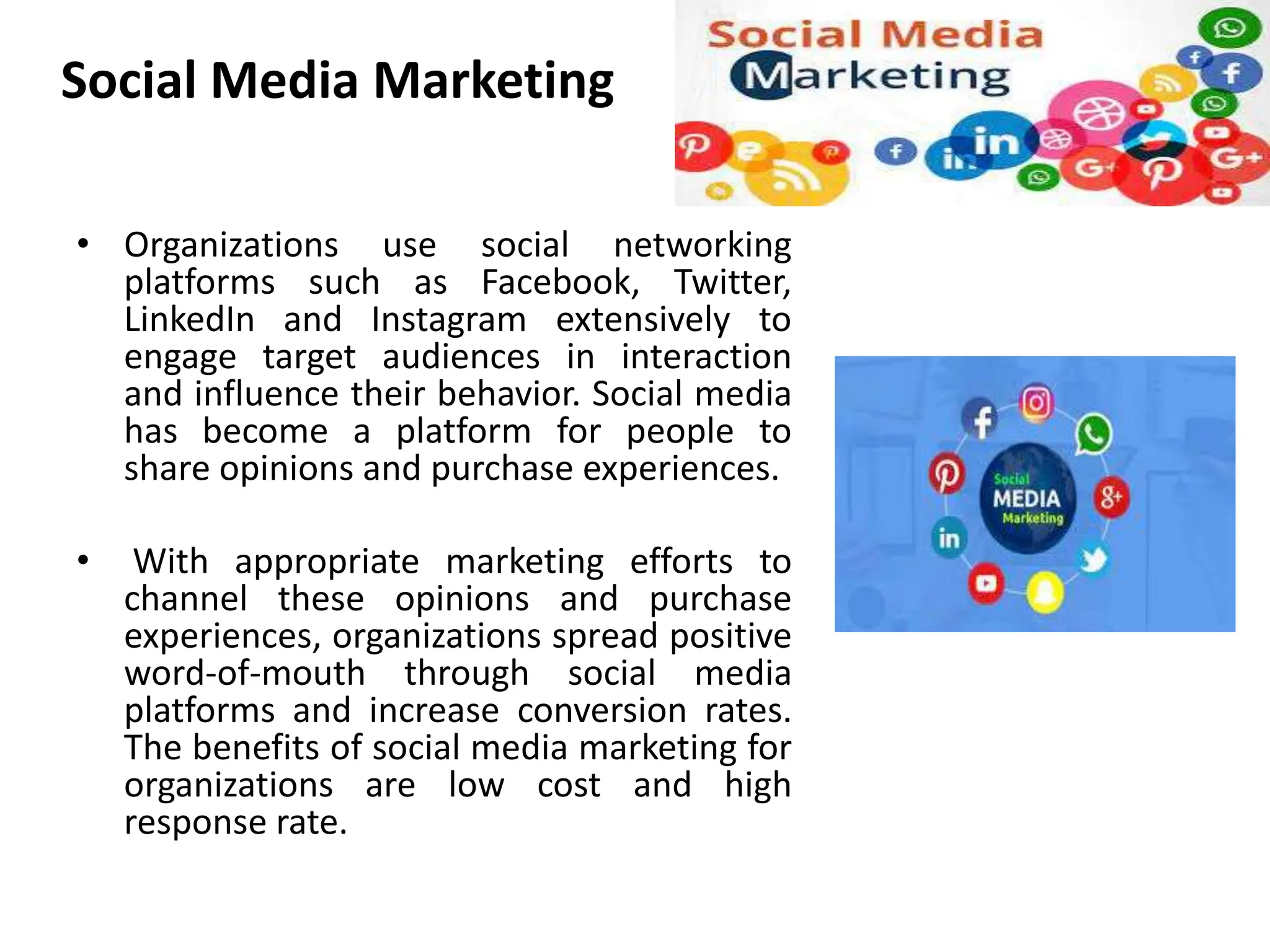 Social Media Marketing

Social Media Marketing

• Organizations use social networking platforms such as Facebook, Twitter, LinkedIn and Instagram extensively to engage target audiences in interaction and influence their behavior. Social media has become a platform for people to share opinions and purchase experiences.

• With appropriate marketing efforts to channel these opinions and purchase experiences, organizations spread positive word-of-mouth through social media platforms and increase conversion rates. The benefits of social media marketing for organizations are low cost and high response rate.

Social MEDIA Marketing